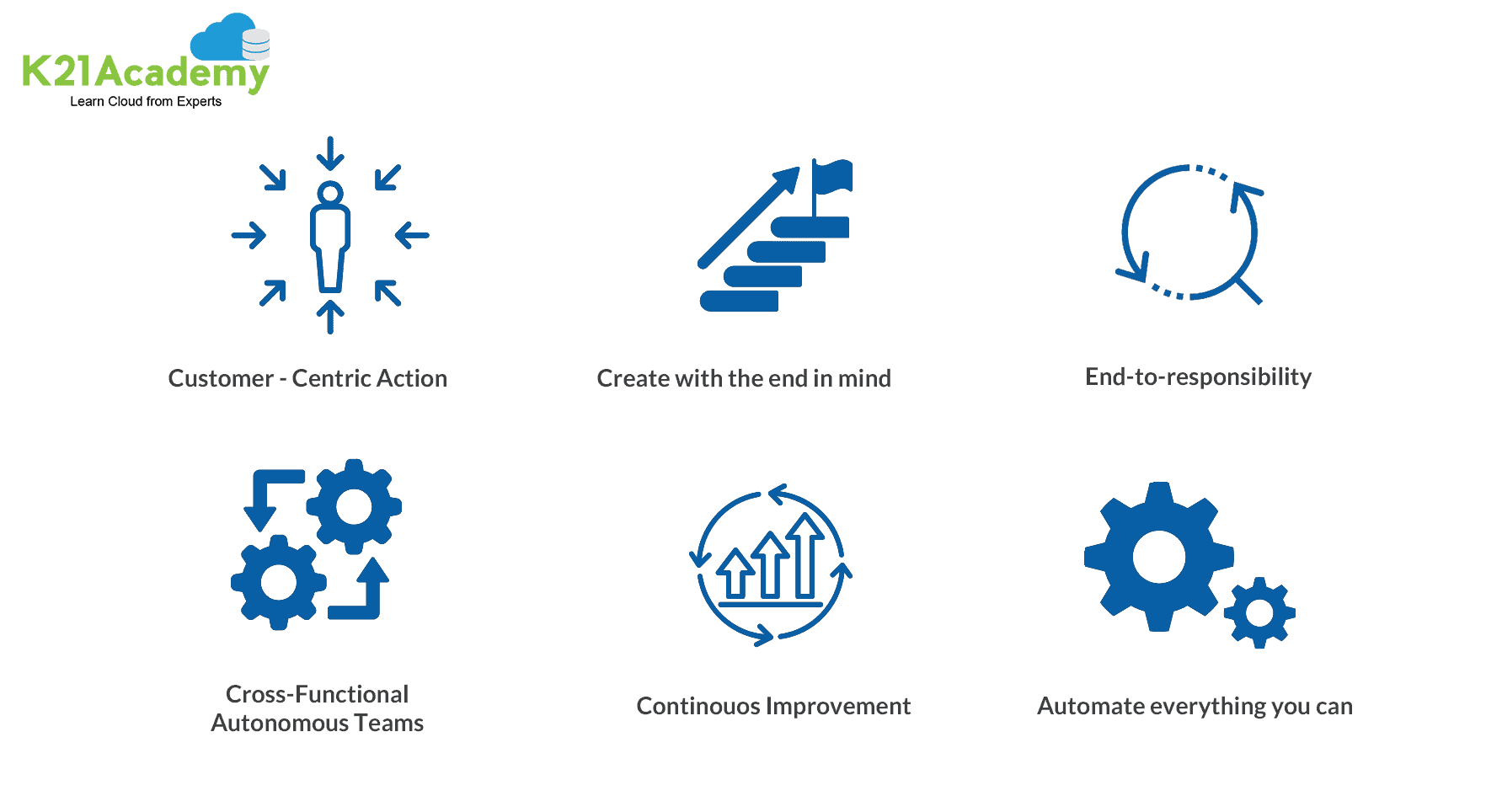 K21Academy
Learn Cloud from Experts

Customer - Centric Action

Create with the end in mind

End-to-responsibility

Cross-Functional Autonomous Teams

Continouos Improvement

Automate everything you can